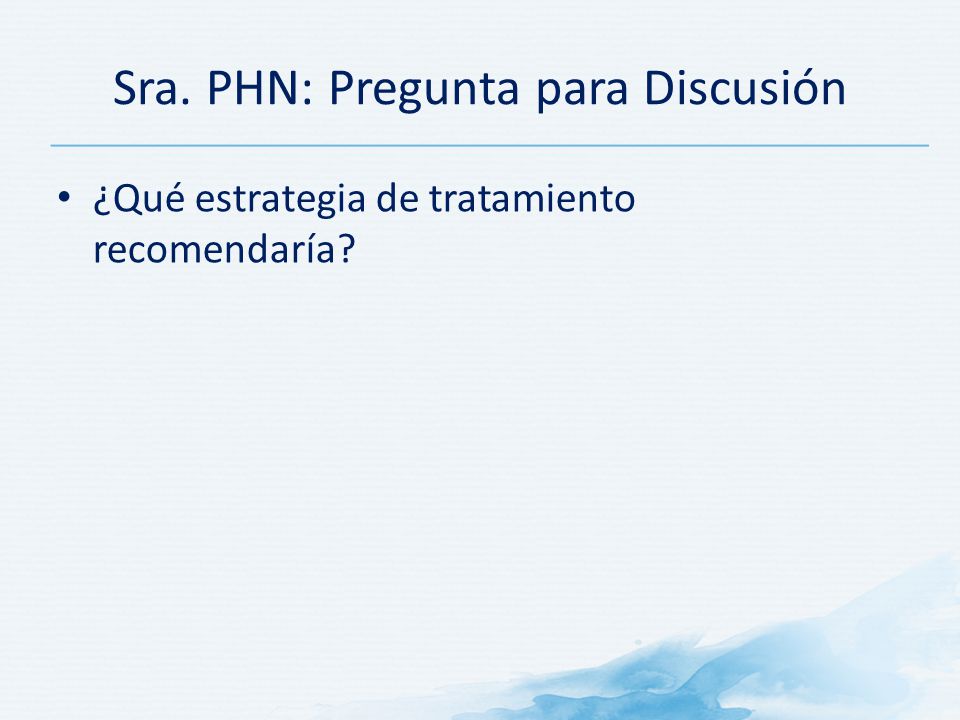 Sra. PHN: Pregunta para Discusión

• ¿Qué estrategia de tratamiento recomendaría?